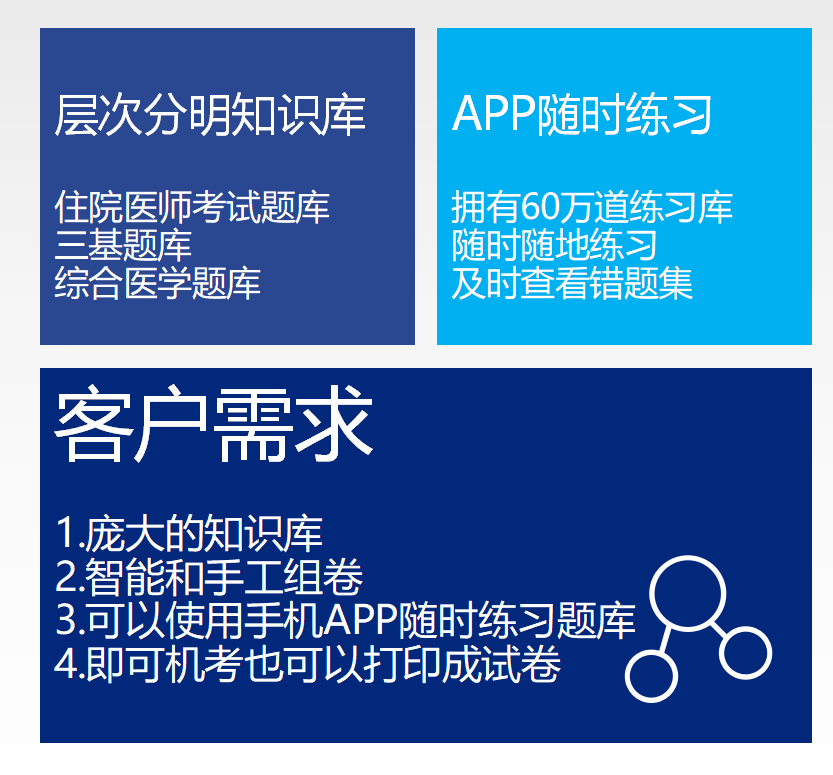 层次分明知识库

住院医师考试题库
三基题库
综合医学题库

APP随时练习

拥有60万道练习库
随时随地练习
及时查看错题集

客户需求

1.庞大的知识库
2.智能和手工组卷
3.可以使用手机APP随时练习题库
4.即可机考也可以打印成试卷